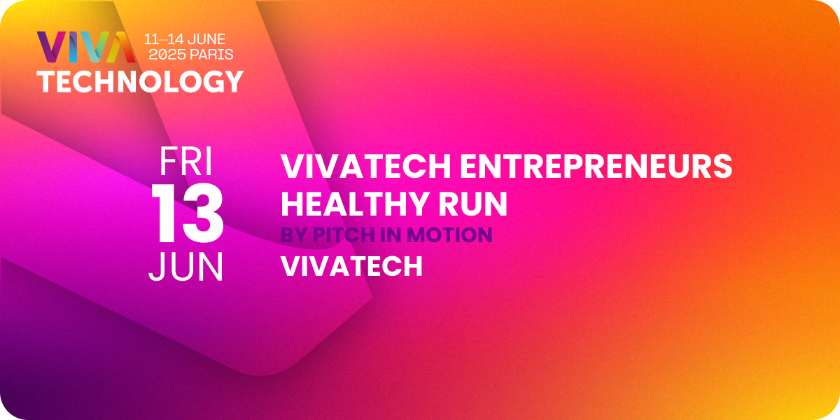 VIVA TECHNOLOGY

11–14 JUNE 2025 PARIS

FRI
13
JUN

VIVATECH ENTREPRENEURS HEALTHY RUN

BY PITCH IN MOTION

VIVATECH